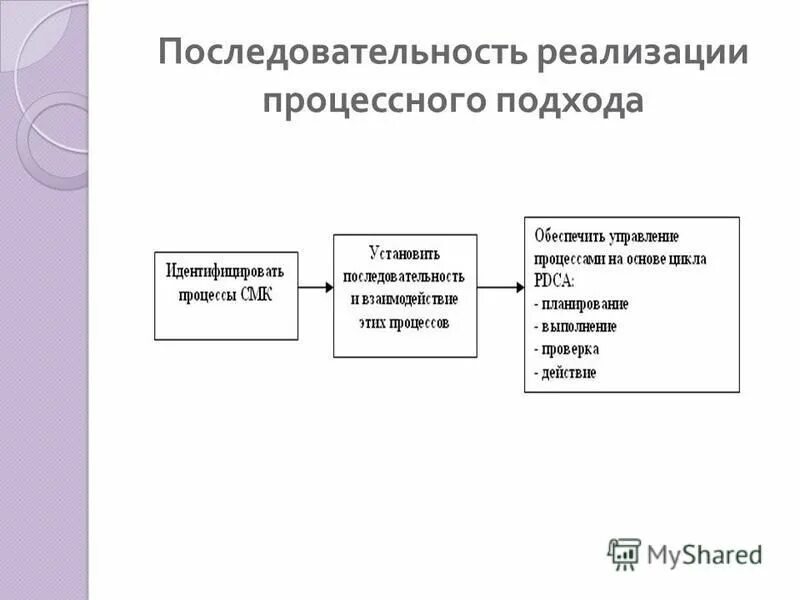 Последовательность реализации процессного подхода

Идентифицировать процессы СМК

Установить последовательность и взаимодействие этих процессов

Обеспечить управление процессами на основе цикла PDCA:
- планирование
- выполнение
- проверка
- действие

MyShared